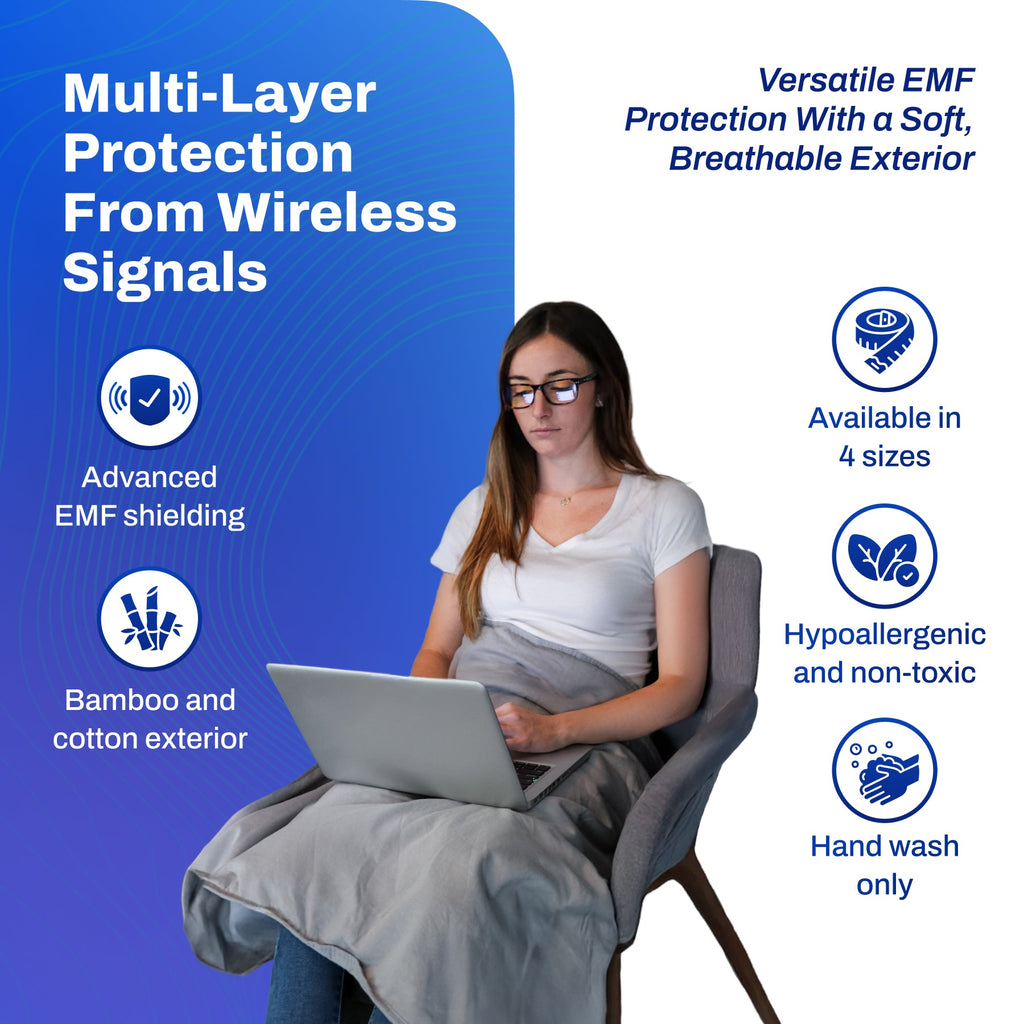 Multi-Layer Protection From Wireless Signals

Advanced EMF shielding

Bamboo and cotton exterior

Versatile EMF Protection With a Soft, Breathable Exterior

Available in 4 sizes

Hypoallergenic and non-toxic

Hand wash only